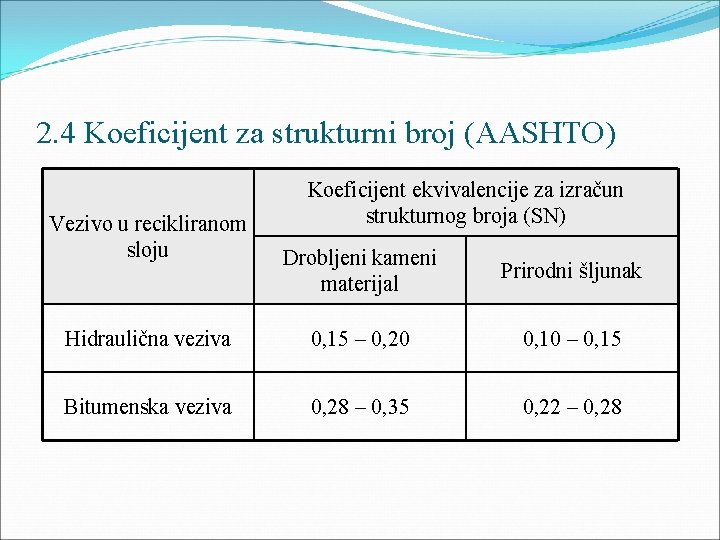 2.4 Koeficijent za strukturni broj (AASHTO)

| Vezivo u recikliranom sloju | Koeficijent ekvivalencije za izračun strukturnog broja (SN) | |
|---|---|---|
| | Drobljeni kameni materijal | Prirodni šljunak |
| Hidraulična veziva | 0,15 – 0,20 | 0,10 – 0,15 |
| Bitumenska veziva | 0,28 – 0,35 | 0,22 – 0,28 |